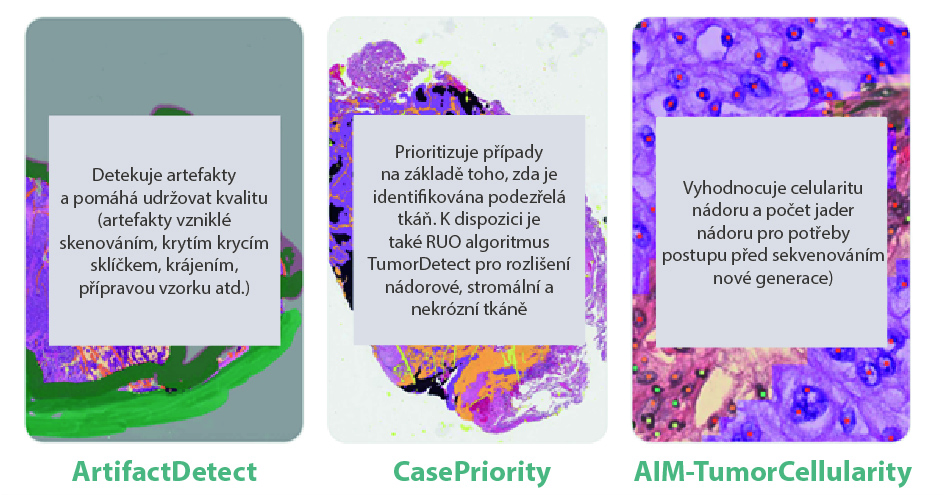 Detekuje artefakty a pomáhá udržovat kvalitu (artefakty vzniklé skenováním, krytím krycím sklíčkem, krájením, přípravou vzorku atd.)

ArtifactDetect

Prioritizuje případy na základě toho, zda je identifikována podezřelá tkáň. K dispozici je také RUO algoritmus TumorDetect pro rozlišení nádorové, stromální a nekrózní tkáně

CasePriority

Vyhodnocuje celularitu nádoru a počet jader nádoru pro potřeby postupu před sekvenováním nové generace)

AIM-TumorCellularity